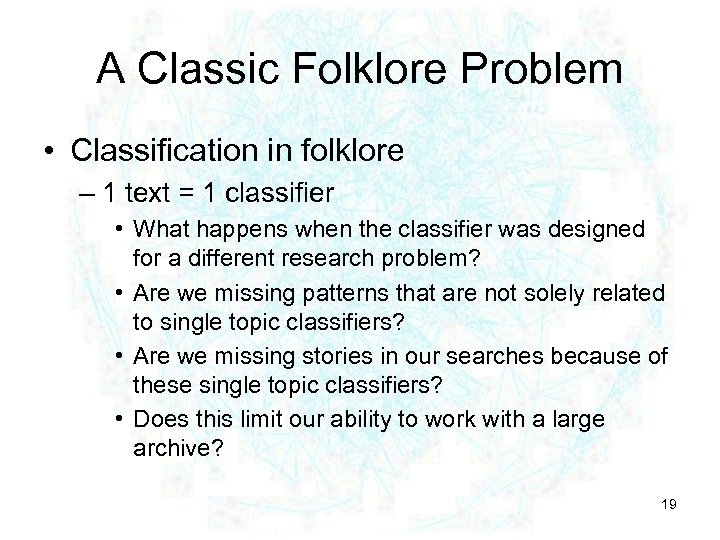 A Classic Folklore Problem

• Classification in folklore

– 1 text = 1 classifier

• What happens when the classifier was designed for a different research problem?

• Are we missing patterns that are not solely related to single topic classifiers?

• Are we missing stories in our searches because of these single topic classifiers?

• Does this limit our ability to work with a large archive?

19